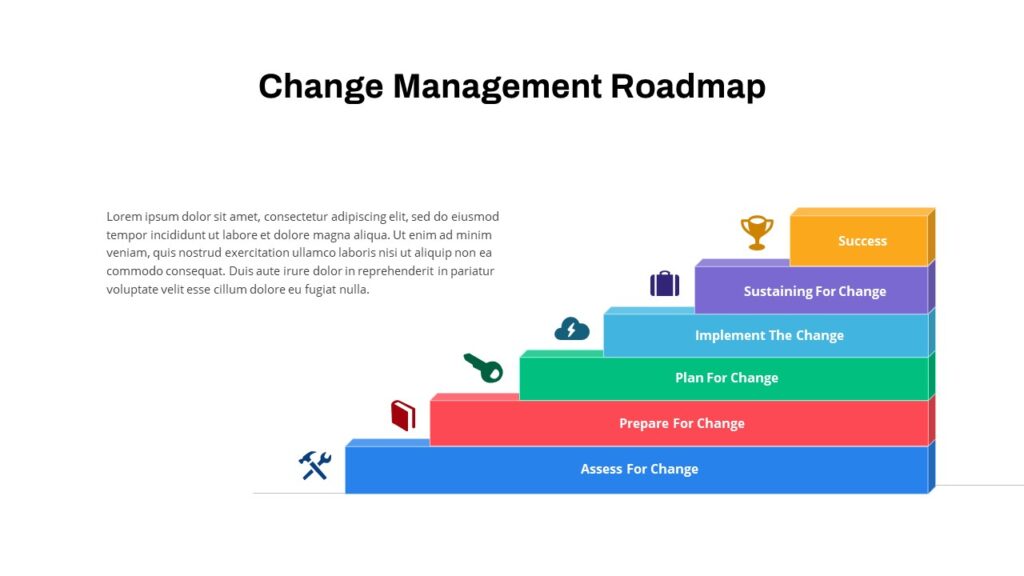 Change Management Roadmap

Lorem ipsum dolor sit amet, consectetur adipiscing elit, sed do eiusmod tempor incididunt ut labore et dolore magna aliqua. Ut enim ad minim veniam, quis nostrud exercitation ullamco laboris nisi ut aliquip non ea commodo consequat. Duis aute irure dolor in reprehenderit in pariatur voluptate velit esse cillum dolore eu fugiat nulla.

Success

Sustaining For Change

Implement The Change

Plan For Change

Prepare For Change

Assess For Change